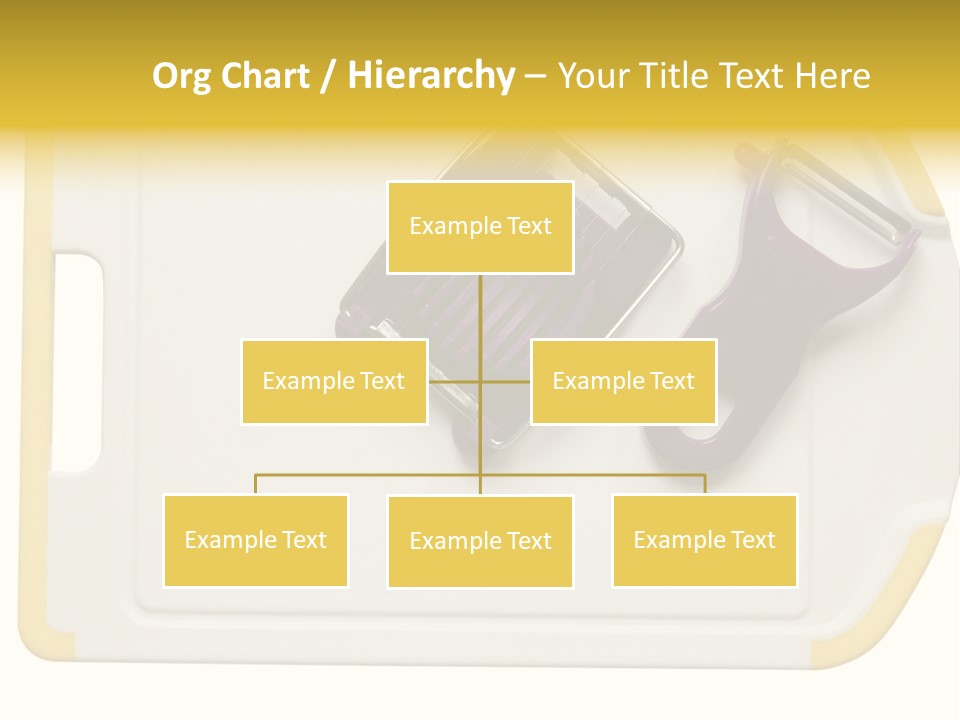 Org Chart / Hierarchy – Your Title Text Here

Example Text

Example Text

Example Text

Example Text

Example Text

Example Text